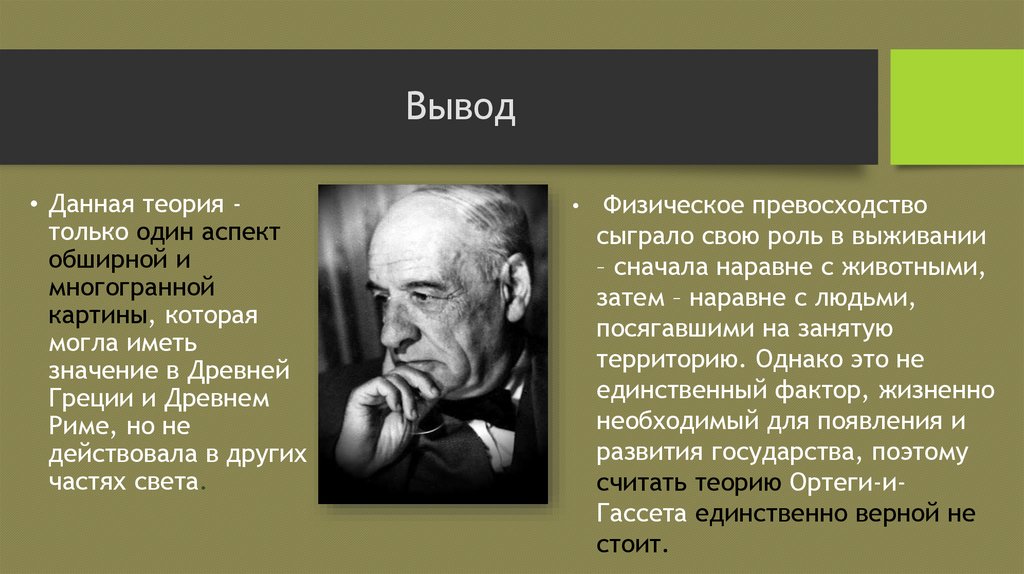 Вывод

• Данная теория - только один аспект обширной и многогранной картины, которая могла иметь значение в Древней Греции и Древнем Риме, но не действовала в других частях света.

• Физическое превосходство сыграло свою роль в выживании – сначала наравне с животными, затем – наравне с людьми, посягавшими на занятую территорию. Однако это не единственный фактор, жизненно необходимый для появления и развития государства, поэтому считать теорию Ортеги-и-Гассета единственно верной не стоит.